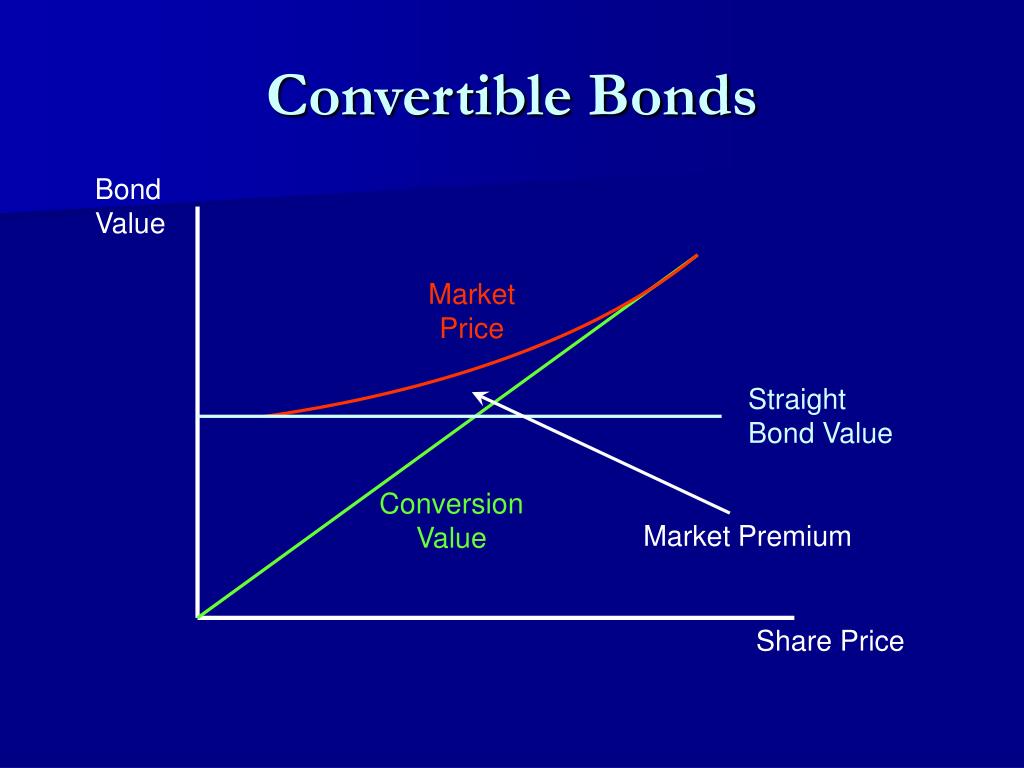 Convertible Bonds

Bond Value

Market Price

Straight Bond Value

Conversion Value

Market Premium

Share Price